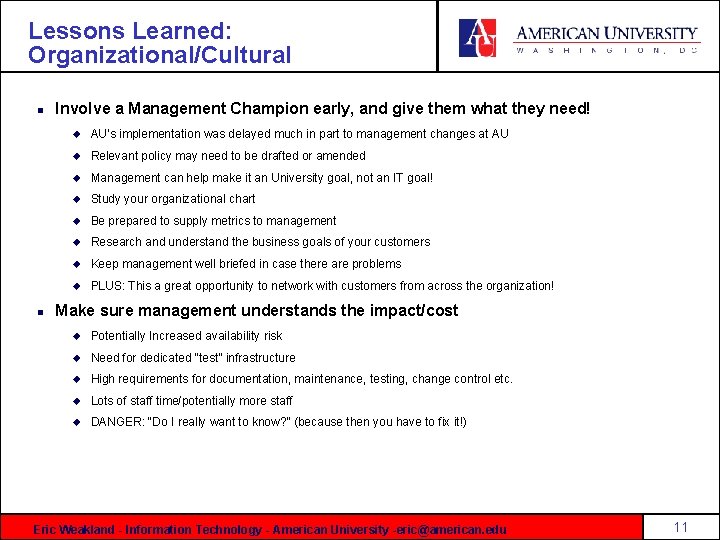 Lessons Learned: Organizational/Cultural

AU

AMERICAN UNIVERSITY
WASHINGTON, DC

- Involve a Management Champion early, and give them what they need!
  - AU's implementation was delayed much in part to management changes at AU
  - Relevant policy may need to be drafted or amended
  - Management can help make it an University goal, not an IT goal!
  - Study your organizational chart
  - Be prepared to supply metrics to management
  - Research and understand the business goals of your customers
  - Keep management well briefed in case there are problems
  - PLUS: This a great opportunity to network with customers from across the organization!
- Make sure management understands the impact/cost
  - Potentially Increased availability risk
  - Need for dedicated "test" infrastructure
  - High requirements for documentation, maintenance, testing, change control etc.
  - Lots of staff time/potentially more staff
  - DANGER: "Do I really want to know?" (because then you have to fix it!)

Eric Weakland - Information Technology - American University -eric@american.edu

11